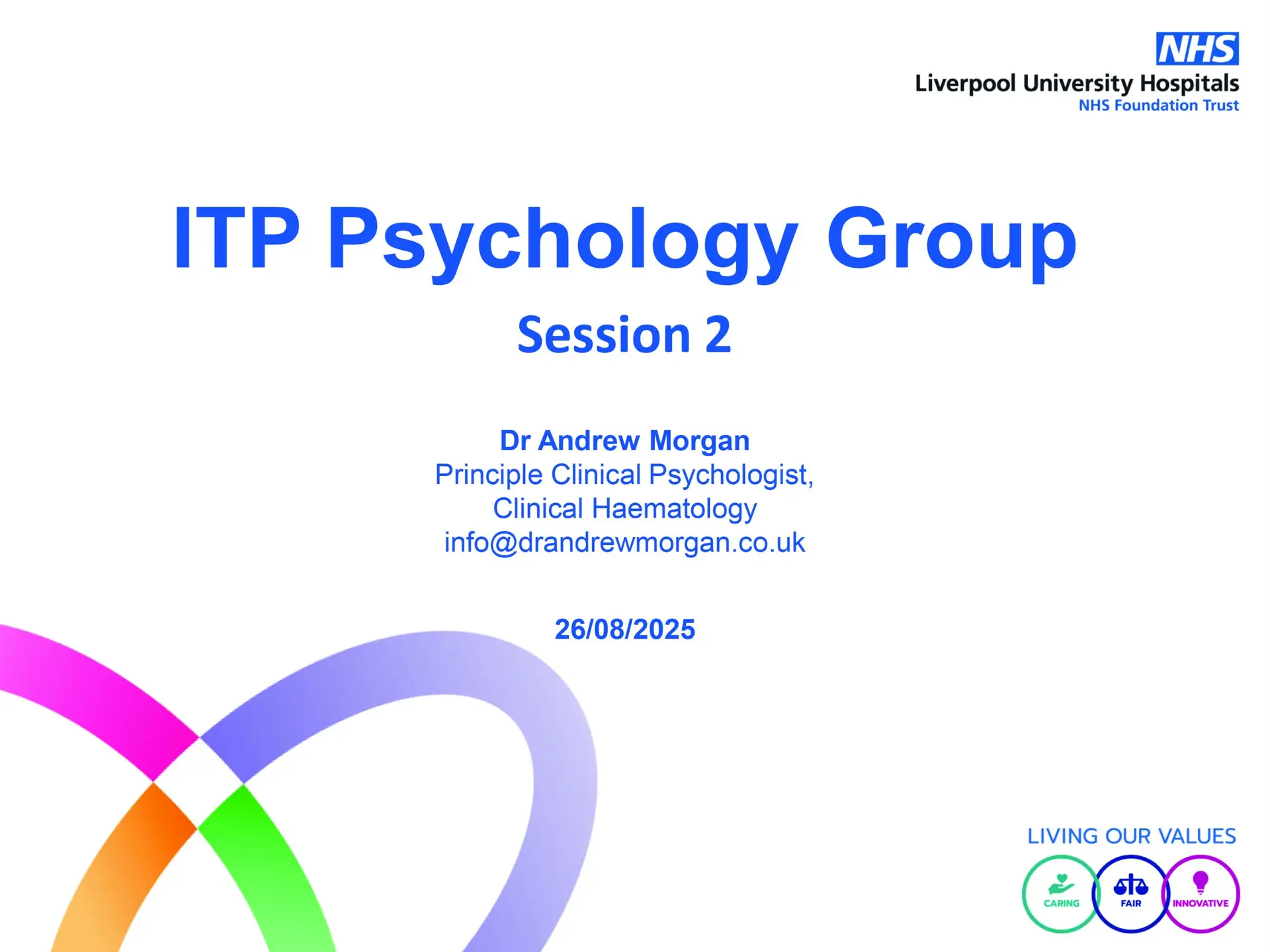 NHS
Liverpool University Hospitals
NHS Foundation Trust

ITP Psychology Group

Session 2

Dr Andrew Morgan
Principle Clinical Psychologist,
Clinical Haematology
info@drandrewmorgan.co.uk

26/08/2025

LIVING OUR VALUES
CARING
FAIR
INNOVATIVE